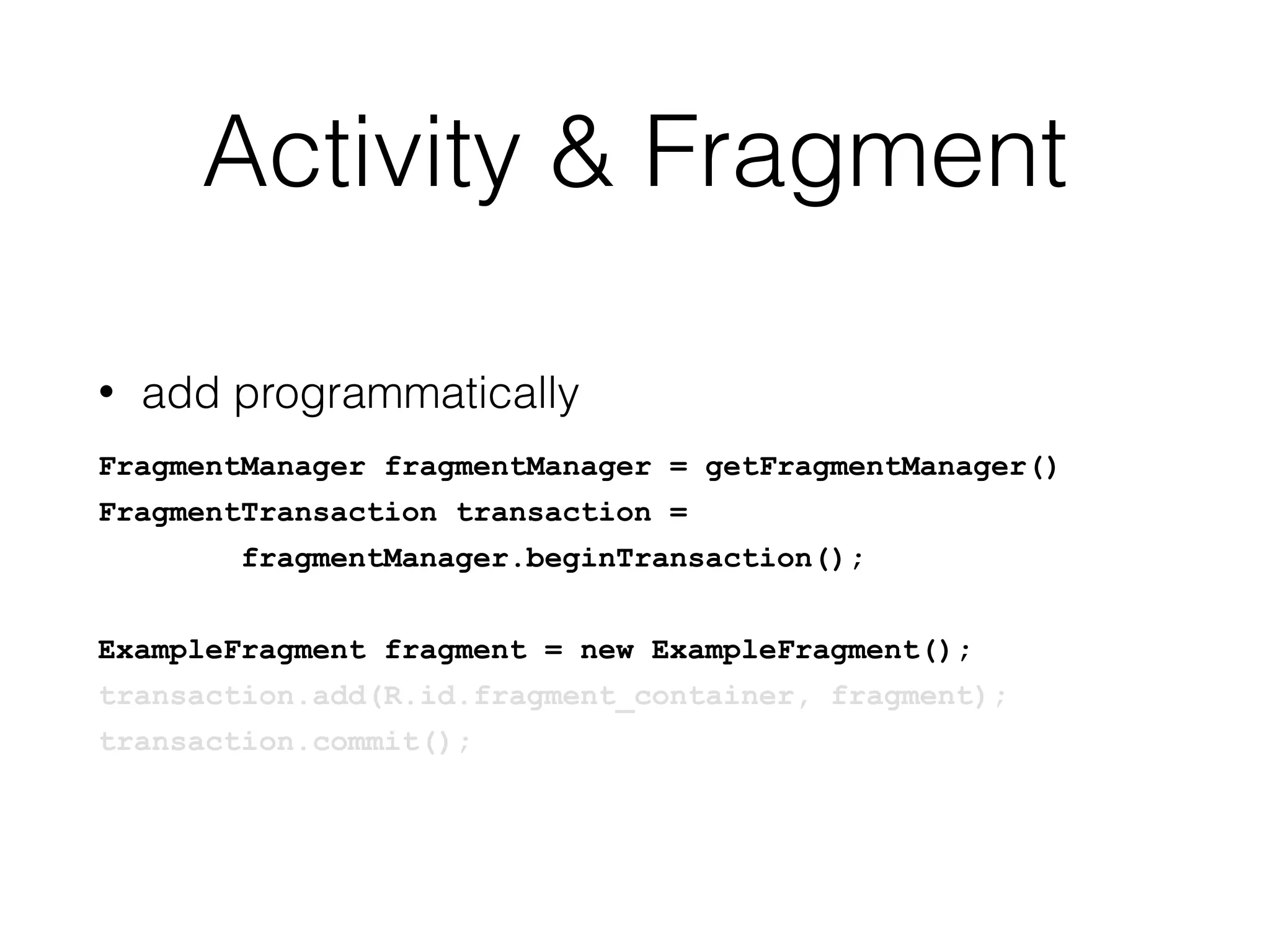 Activity & Fragment

• add programmatically

FragmentManager fragmentManager = getFragmentManager()
FragmentTransaction transaction =
        fragmentManager.beginTransaction();

ExampleFragment fragment = new ExampleFragment();
transaction.add(R.id.fragment_container, fragment);
transaction.commit();